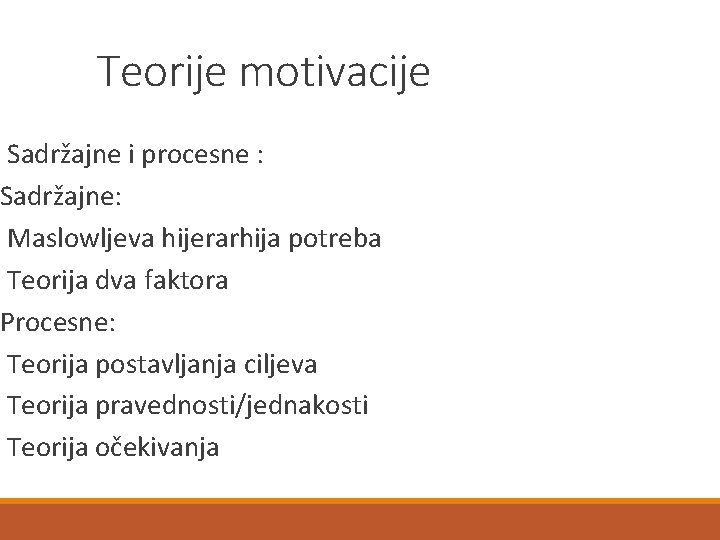 Teorije motivacije

Sadržajne i procesne :
Sadržajne:
Maslowljeva hijerarhija potreba
Teorija dva faktora
Procesne:
Teorija postavljanja ciljeva
Teorija pravednosti/jednakosti
Teorija očekivanja